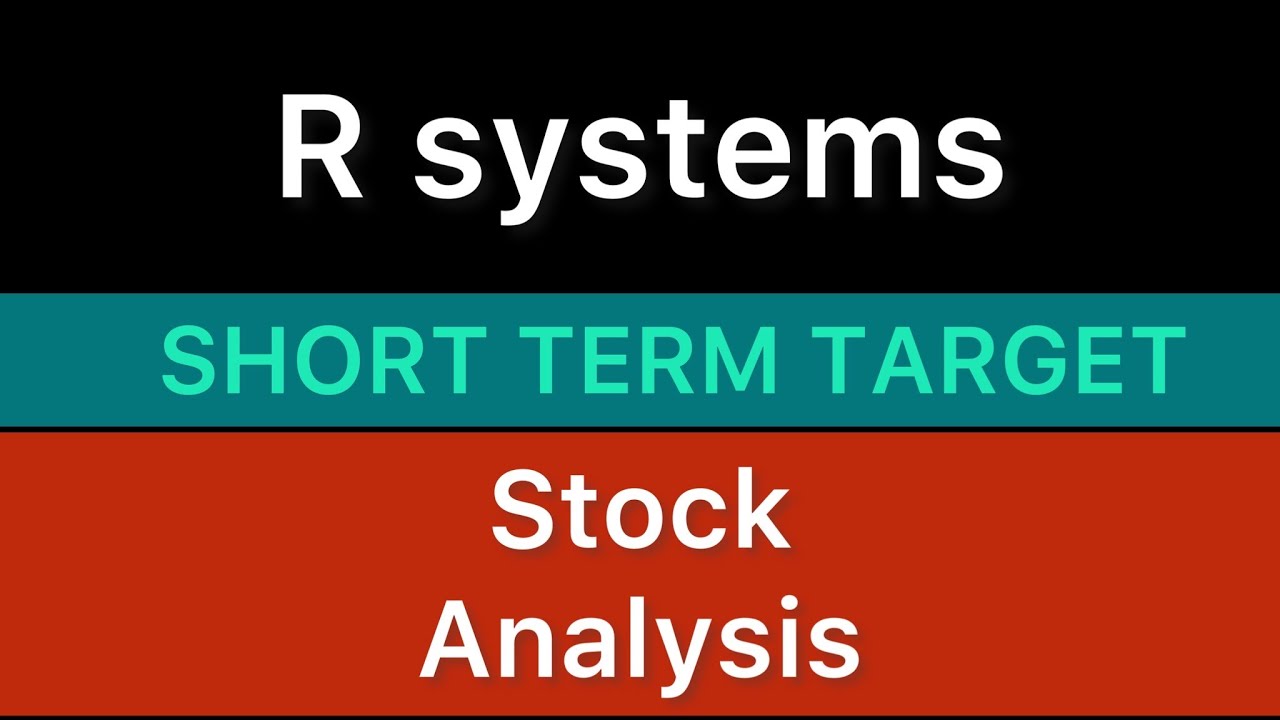 R systems

SHORT TERM TARGET

Stock
Analysis